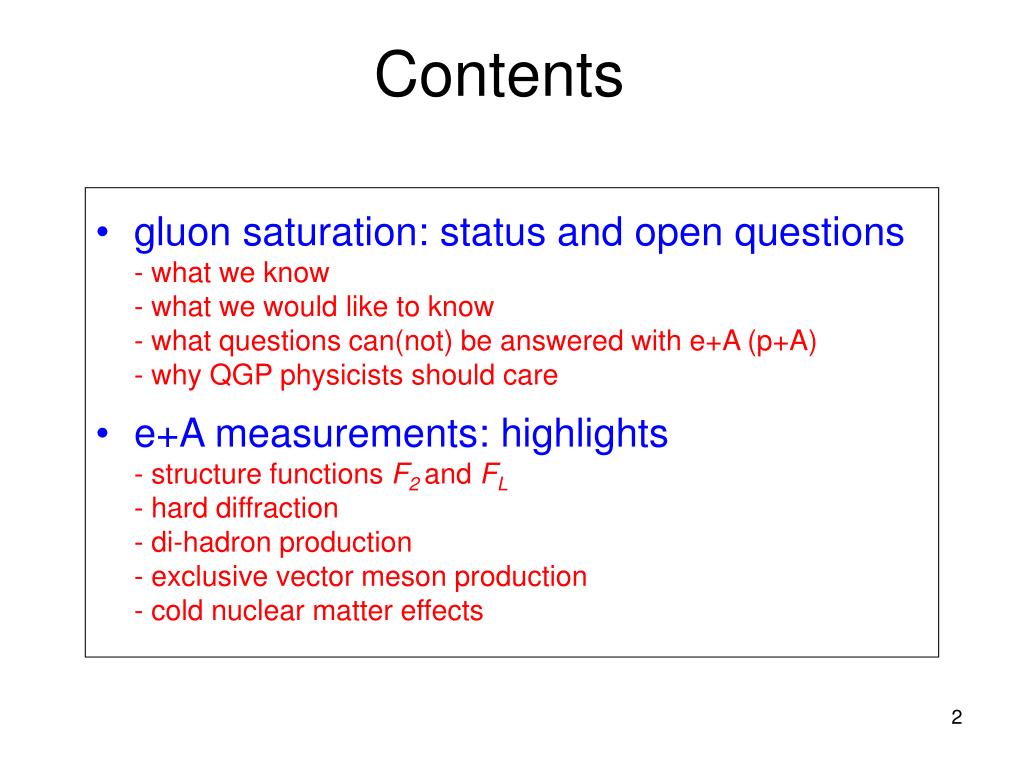 Contents

• gluon saturation: status and open questions
- what we know
- what we would like to know
- what questions can(not) be answered with e+A (p+A)
- why QGP physicists should care

• e+A measurements: highlights
- structure functions $F_2$ and $F_L$
- hard diffraction
- di-hadron production
- exclusive vector meson production
- cold nuclear matter effects

2